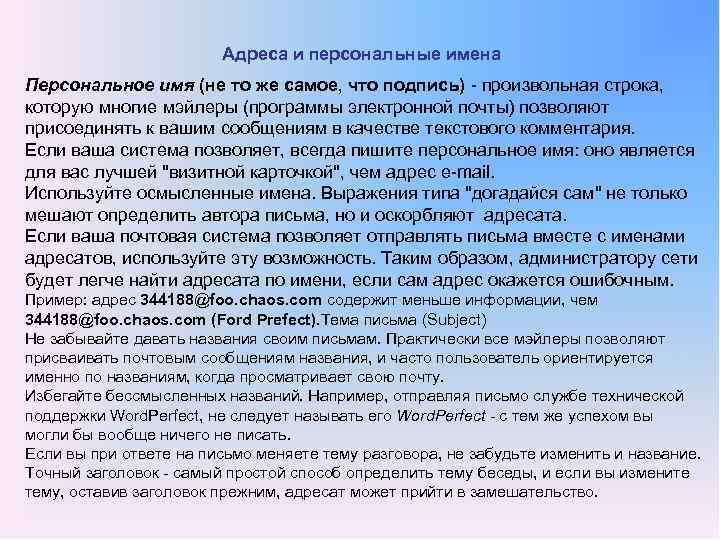 Адреса и персональные имена

Персональное имя (не то же самое, что подпись) - произвольная строка, которую многие мэйлеры (программы электронной почты) позволяют присоединять к вашим сообщениям в качестве текстового комментария.
Если ваша система позволяет, всегда пишите персональное имя: оно является для вас лучшей "визитной карточкой", чем адрес e-mail.
Используйте осмысленные имена. Выражения типа "догадайся сам" не только мешают определить автора письма, но и оскорбляют адресата.
Если ваша почтовая система позволяет отправлять письма вместе с именами адресатов, используйте эту возможность. Таким образом, администратору сети будет легче найти адресата по имени, если сам адрес окажется ошибочным.
Пример: адрес 344188@foo.chaos.com содержит меньше информации, чем 344188@foo.chaos.com (Ford Prefect).Тема письма (Subject)
Не забывайте давать названия своим письмам. Практически все мэйлеры позволяют присваивать почтовым сообщениям названия, и часто пользователь ориентируется именно по названиям, когда просматривает свою почту.
Избегайте бессмысленных названий. Например, отправляя письмо службе технической поддержки WordPerfect, не следует называть его WordPerfect - с тем же успехом вы могли бы вообще ничего не писать.
Если вы при ответе на письмо меняете тему разговора, не забудьте изменить и название. Точный заголовок - самый простой способ определить тему беседы, и если вы измените тему, оставив заголовок прежним, адресат может прийти в замешательство.